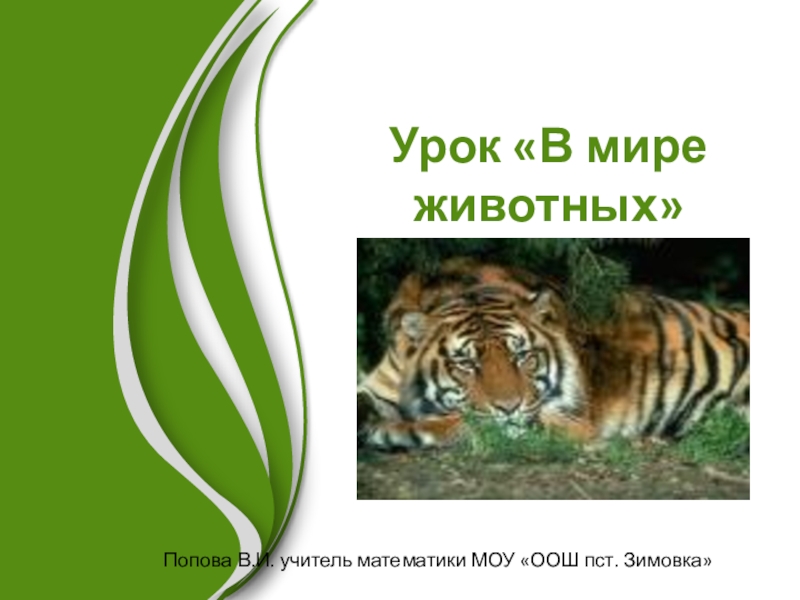 Урок «В мире животных»

Попова В.И. учитель математики МОУ «ООШ пст. Зимовка»